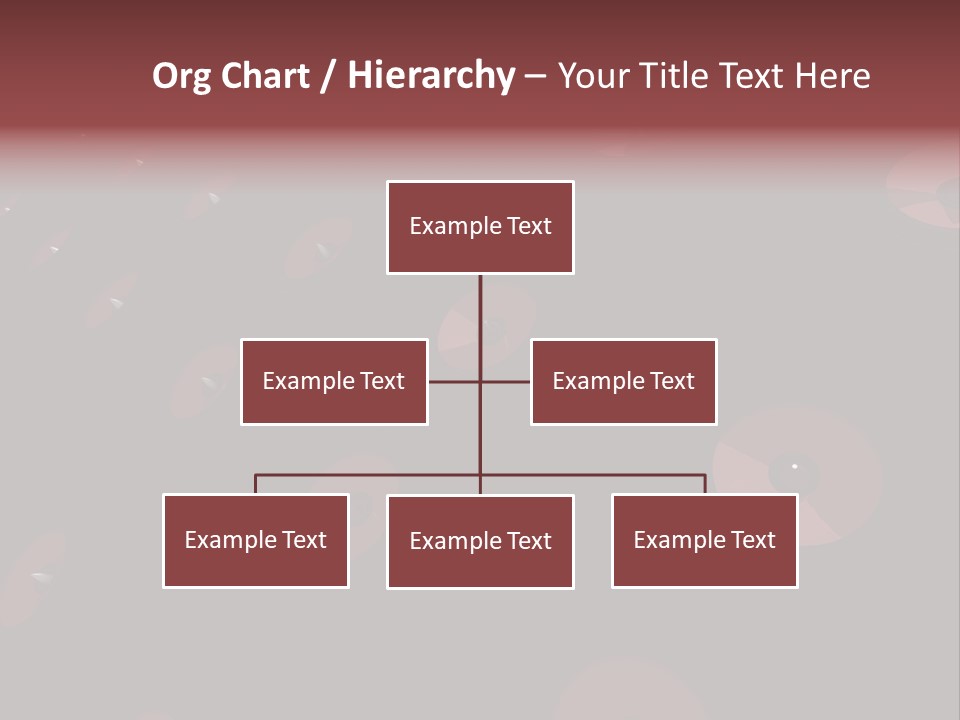 Org Chart / Hierarchy – Your Title Text Here

Example Text

Example Text

Example Text

Example Text

Example Text

Example Text